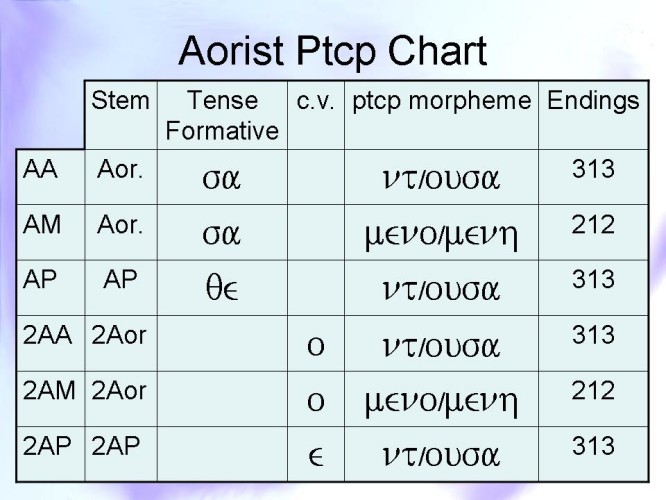 Aorist Ptcp Chart

| | Stem | Tense Formative | c.v. | ptcp morpheme | Endings |
|---|---|---|---|---|---|
| AA | Aor. | σα | | ντ/ουσα | 313 |
| AM | Aor. | σα | | μενο/μενη | 212 |
| AP | AP | θε | | ντ/ουσα | 313 |
| 2AA | 2Aor | | ο | ντ/ουσα | 313 |
| 2AM | 2Aor | | ο | μενο/μενη | 212 |
| 2AP | 2AP | | ε | ντ/ουσα | 313 |